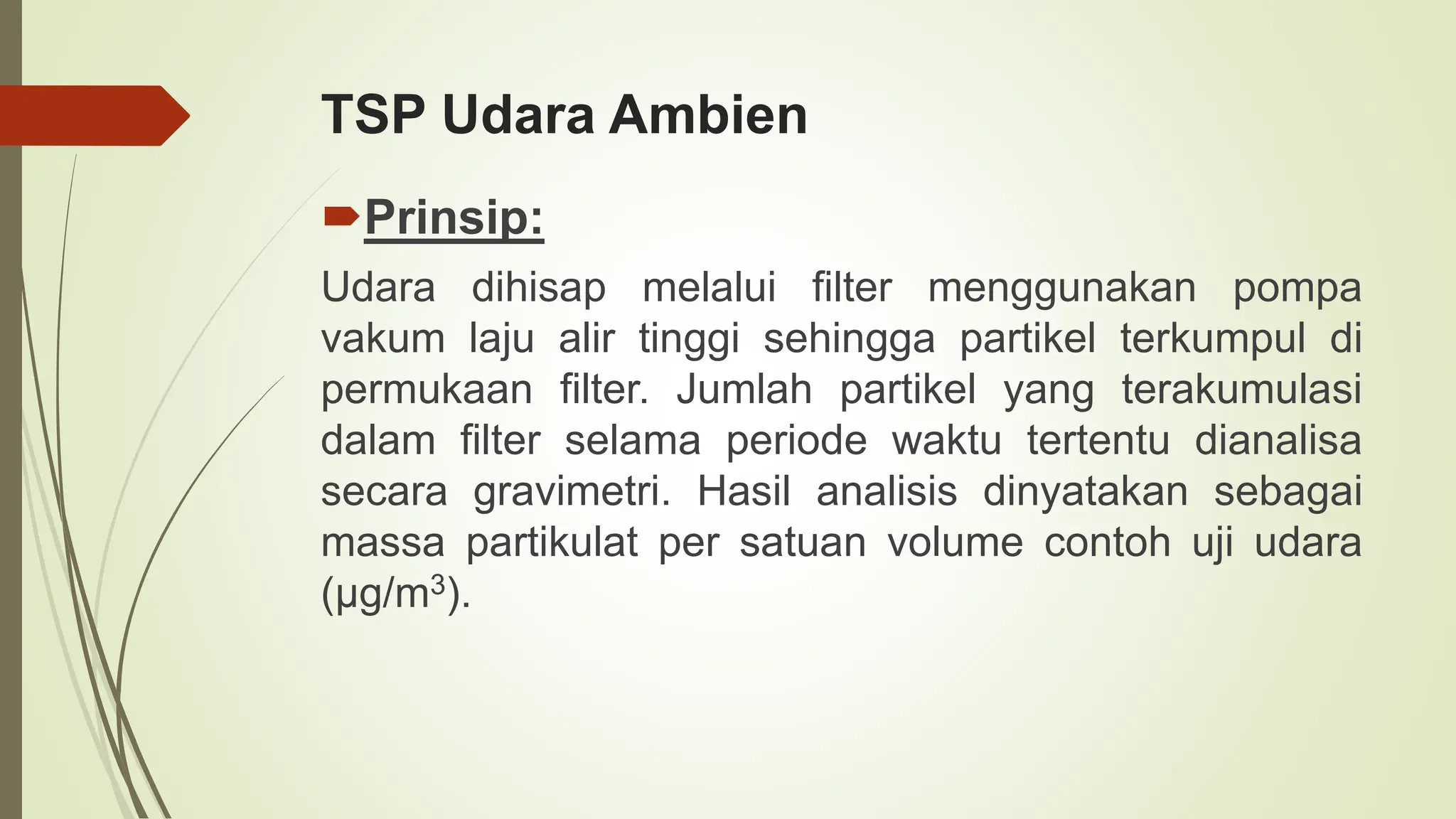 TSP Udara Ambien

Prinsip:

Udara dihisap melalui filter menggunakan pompa vakum laju alir tinggi sehingga partikel terkumpul di permukaan filter. Jumlah partikel yang terakumulasi dalam filter selama periode waktu tertentu dianalisa secara gravimetri. Hasil analisis dinyatakan sebagai massa partikulat per satuan volume contoh uji udara ($\mu g/m^3$).